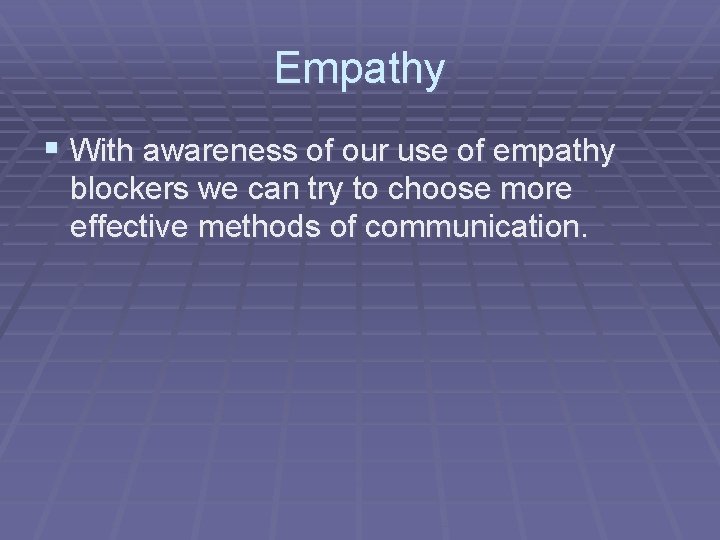 Empathy

▪ With awareness of our use of empathy blockers we can try to choose more effective methods of communication.